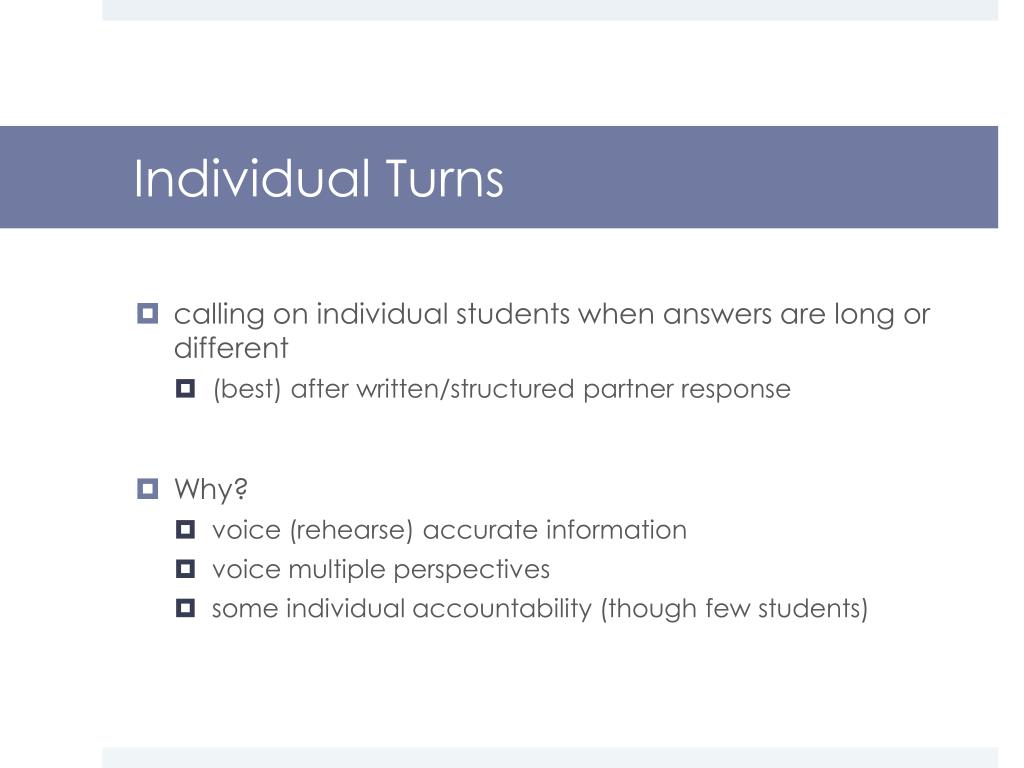 Individual Turns

calling on individual students when answers are long or different

(best) after written/structured partner response

Why?

voice (rehearse) accurate information

voice multiple perspectives

some individual accountability (though few students)